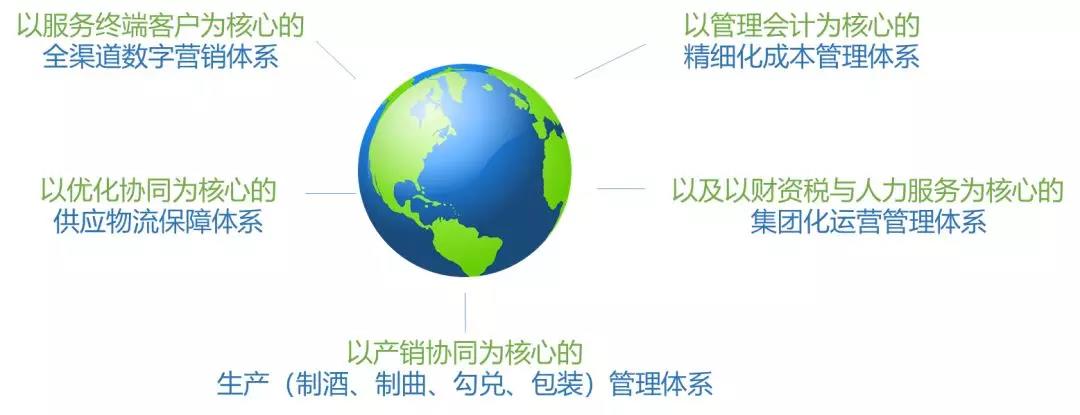 以服务终端客户为核心的
全渠道数字营销体系

以管理会计为核心的
精细化成本管理体系

以优化协同为核心的
供应物流保障体系

以及以财资税与人力服务为核心的
集团化运营管理体系

以产销协同为核心的
生产（制酒、制曲、勾兑、包装）管理体系